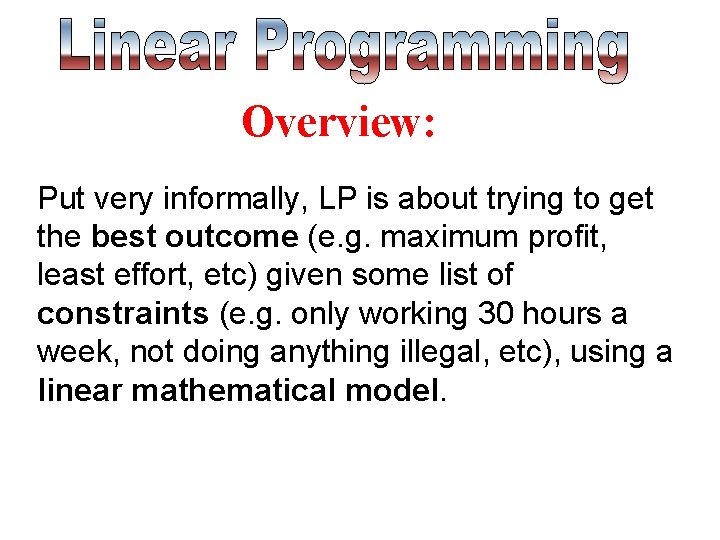 Linear Programming

Overview:

Put very informally, LP is about trying to get the best outcome (e.g. maximum profit, least effort, etc) given some list of constraints (e.g. only working 30 hours a week, not doing anything illegal, etc), using a linear mathematical model.